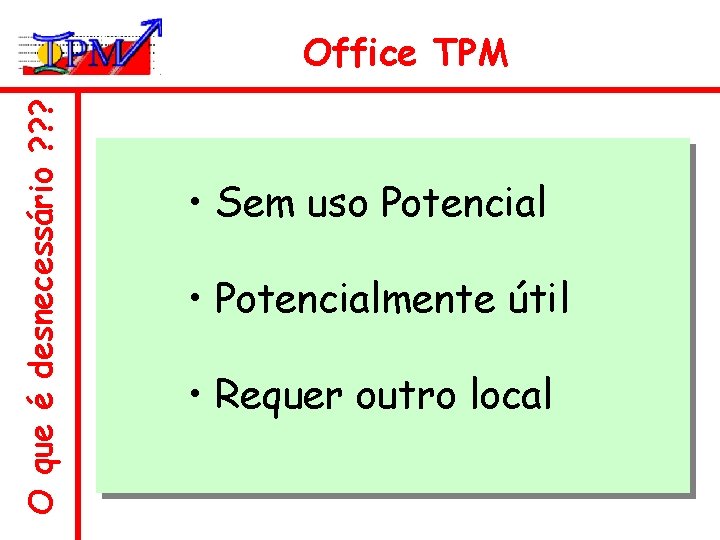 TPM

Office TPM

O que é desnecessário ???

• Sem uso Potencial

• Potencialmente útil

• Requer outro local